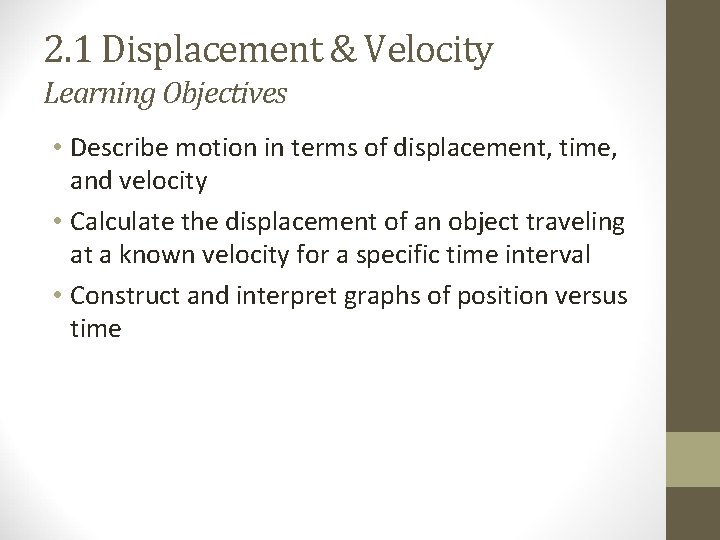 2.1 Displacement & Velocity
Learning Objectives

• Describe motion in terms of displacement, time, and velocity
• Calculate the displacement of an object traveling at a known velocity for a specific time interval
• Construct and interpret graphs of position versus time